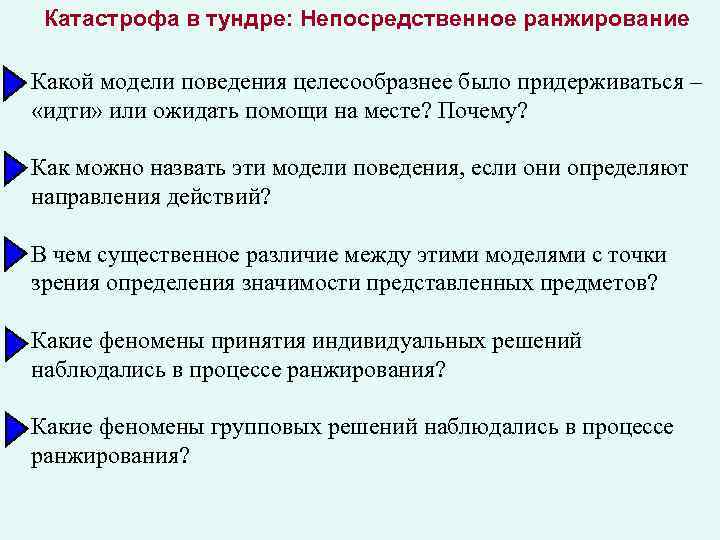 Катастрофа в тундре: Непосредственное ранжирование

Какой модели поведения целесообразнее было придерживаться – «идти» или ожидать помощи на месте? Почему?

Как можно назвать эти модели поведения, если они определяют направления действий?

В чем существенное различие между этими моделями с точки зрения определения значимости представленных предметов?

Какие феномены принятия индивидуальных решений наблюдались в процессе ранжирования?

Какие феномены групповых решений наблюдались в процессе ранжирования?